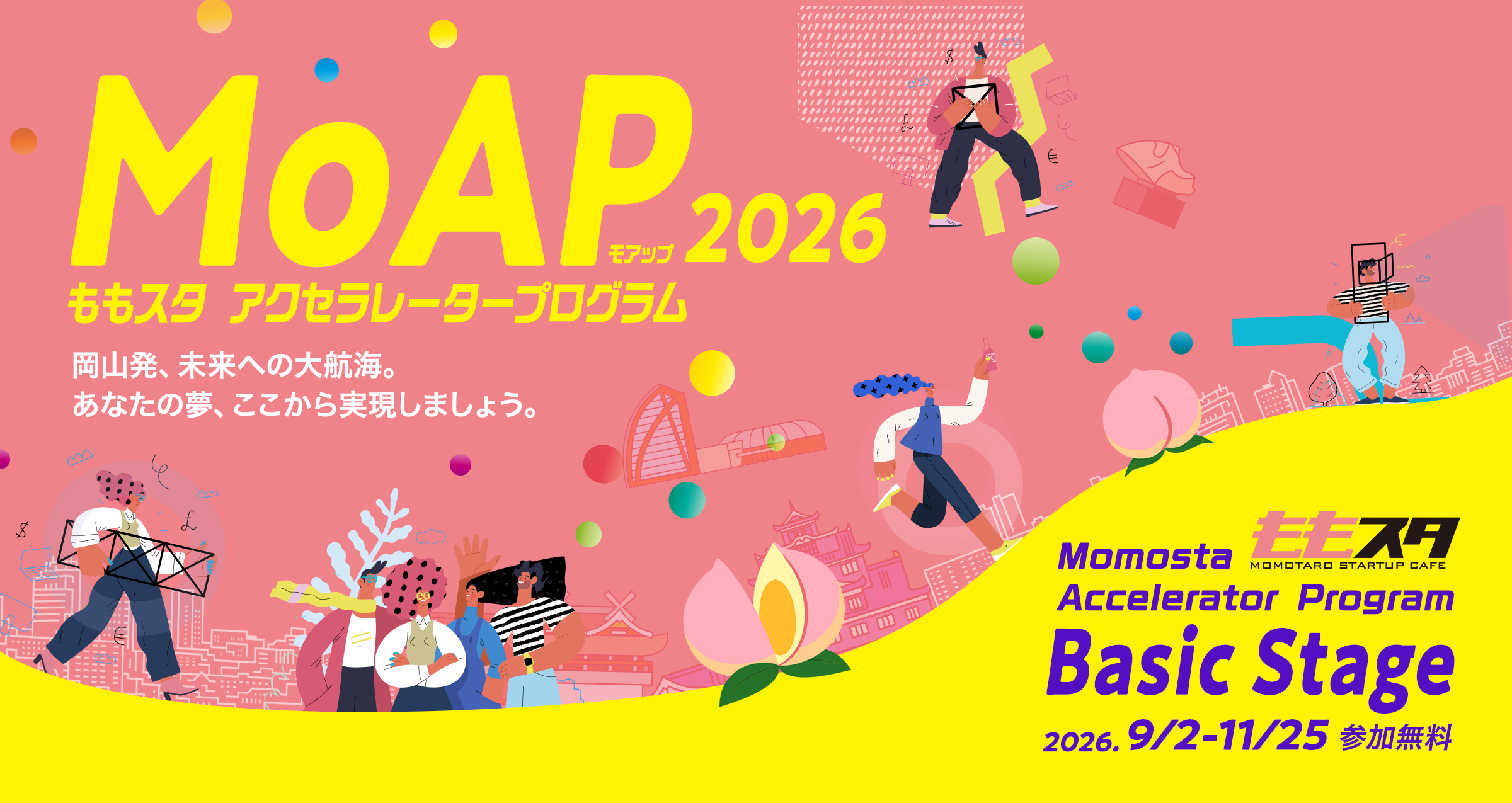 MoAP モアップ 2026
ももスタ アクセラレータープログラム

岡山発、未来への大航海。
あなたの夢、ここから実現しましょう。

Momosta ももスタ MOMOTARO STARTUP CAFE
Accelerator Program
Basic Stage
2026. 9/2-11/25 参加無料